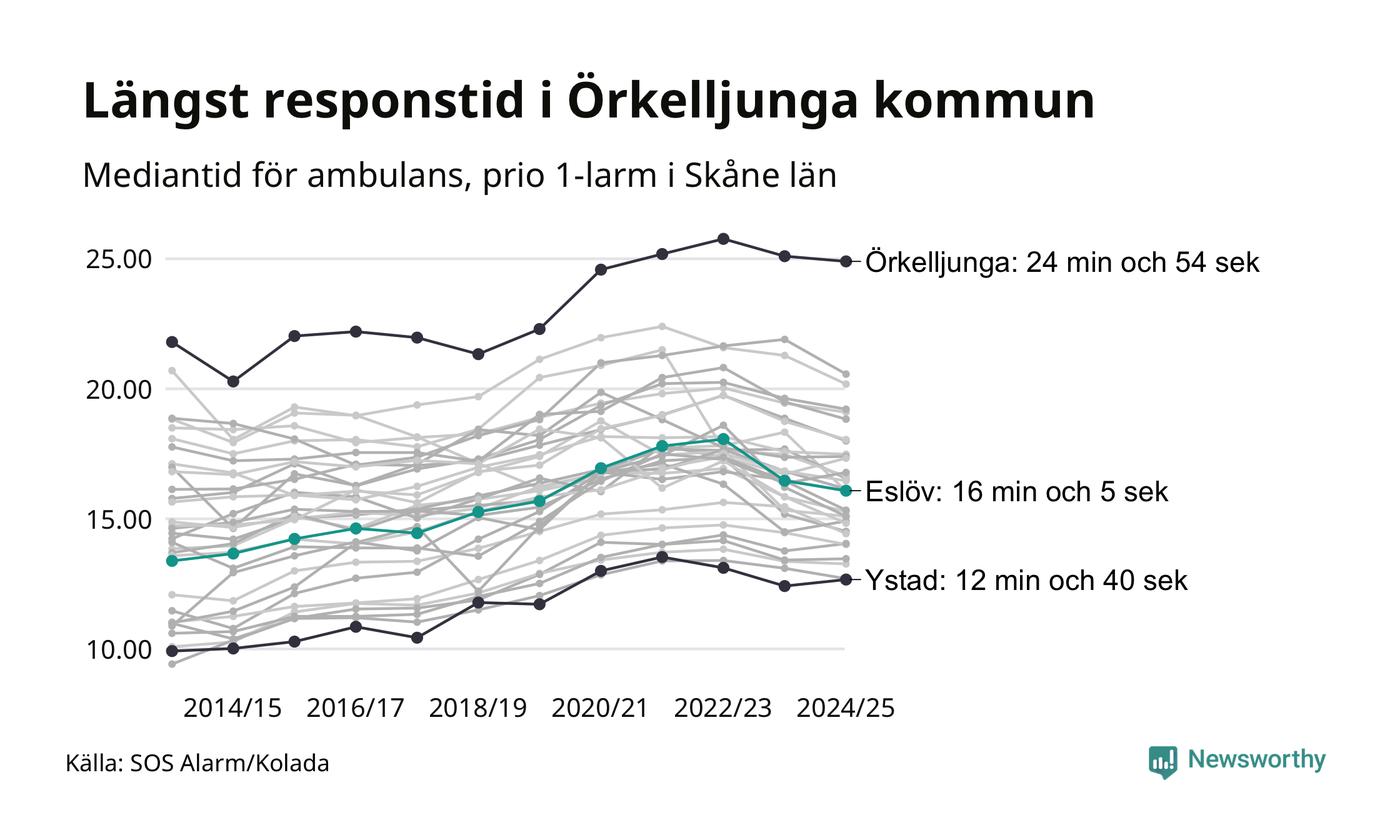 Längst responstid i Örkelljunga kommun

Mediantid för ambulans, prio 1-larm i Skåne län

25.00
20.00
15.00
10.00

Örkelljunga: 24 min och 54 sek
Eslöv: 16 min och 5 sek
Ystad: 12 min och 40 sek

2014/15 2016/17 2018/19 2020/21 2022/23 2024/25

Källa: SOS Alarm/Kolada

Newsworthy